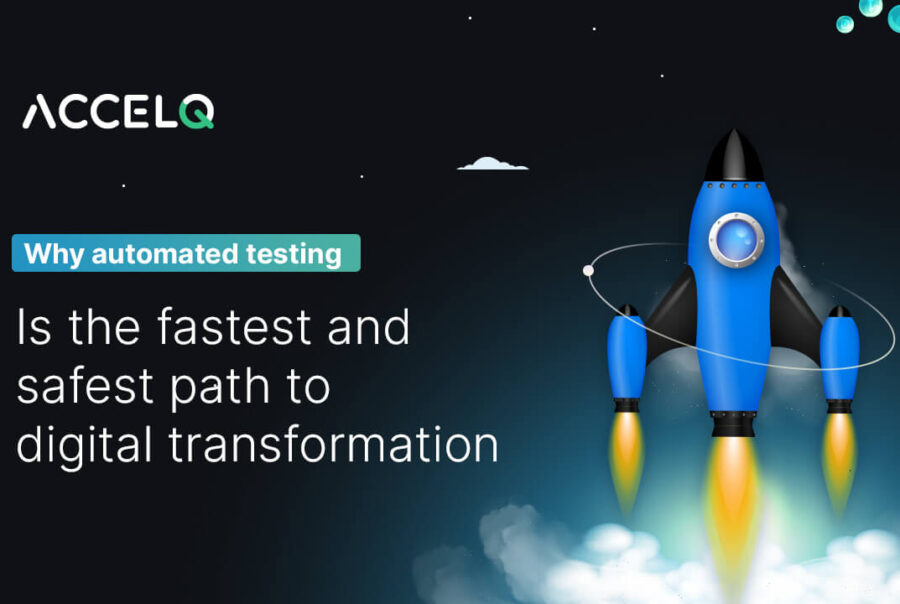 ACCELQ

Why automated testing

Is the fastest and safest path to digital transformation